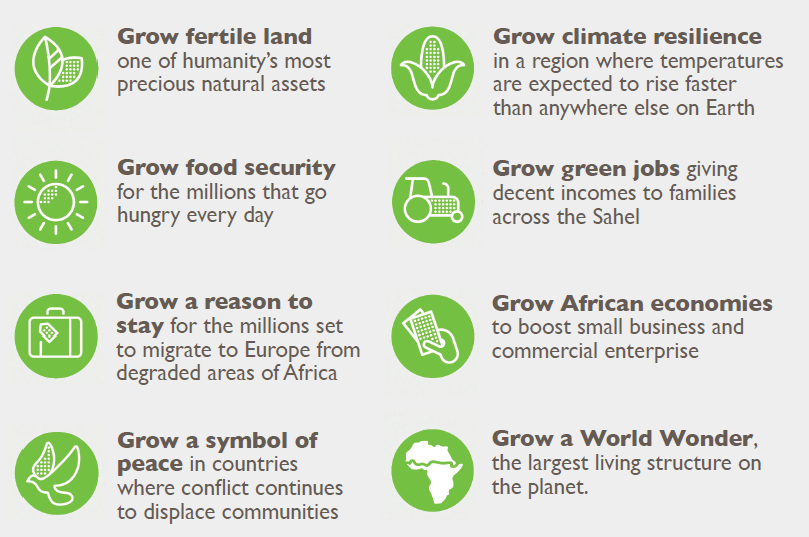 Grow fertile land one of humanity's most precious natural assets

Grow food security for the millions that go hungry every day

Grow a reason to stay for the millions set to migrate to Europe from degraded areas of Africa

Grow a symbol of peace in countries where conflict continues to displace communities

Grow climate resilience in a region where temperatures are expected to rise faster than anywhere else on Earth

Grow green jobs giving decent incomes to families across the Sahel

Grow African economies to boost small business and commercial enterprise

Grow a World Wonder, the largest living structure on the planet.